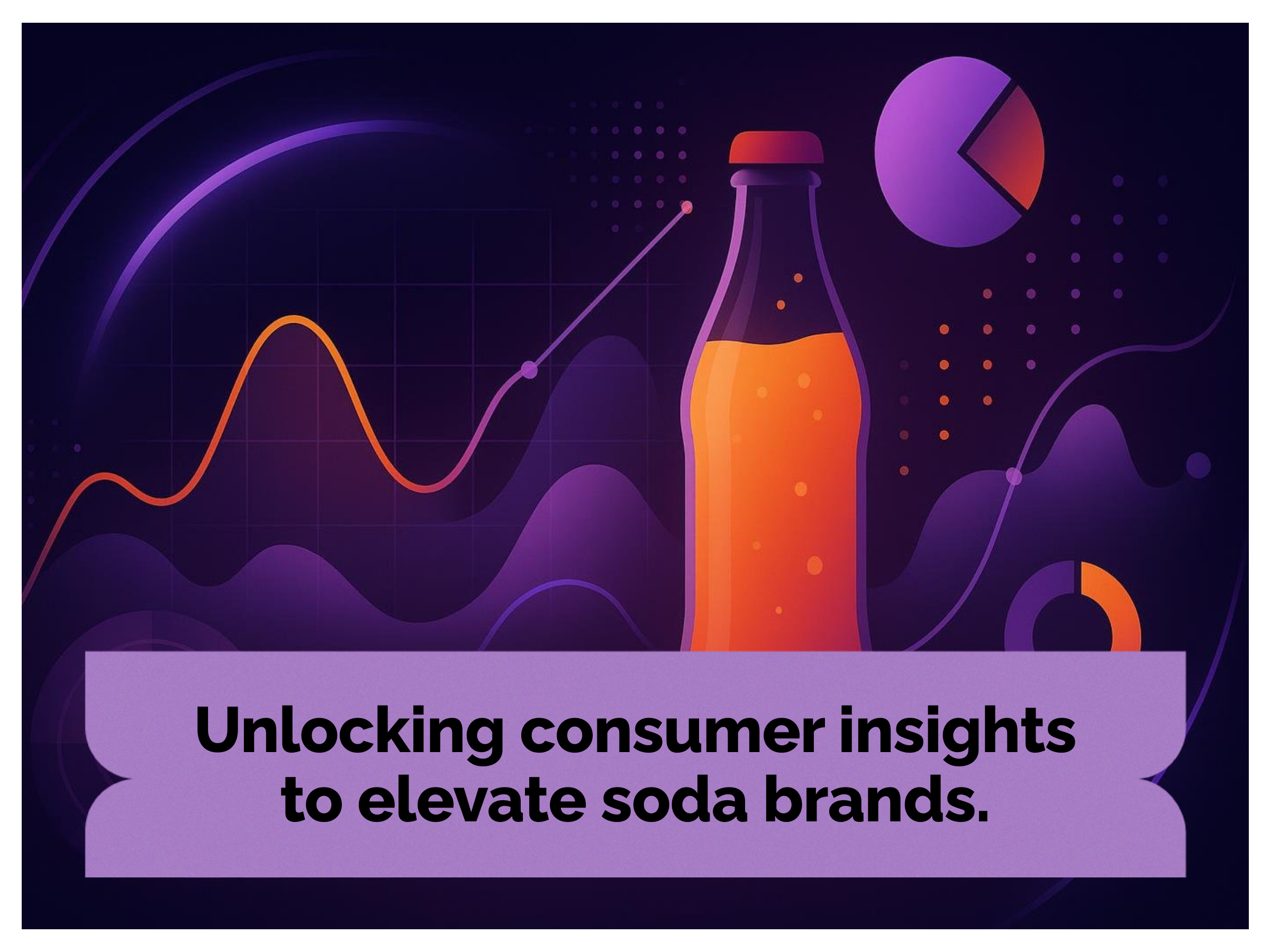 Unlocking consumer insights to elevate soda brands.